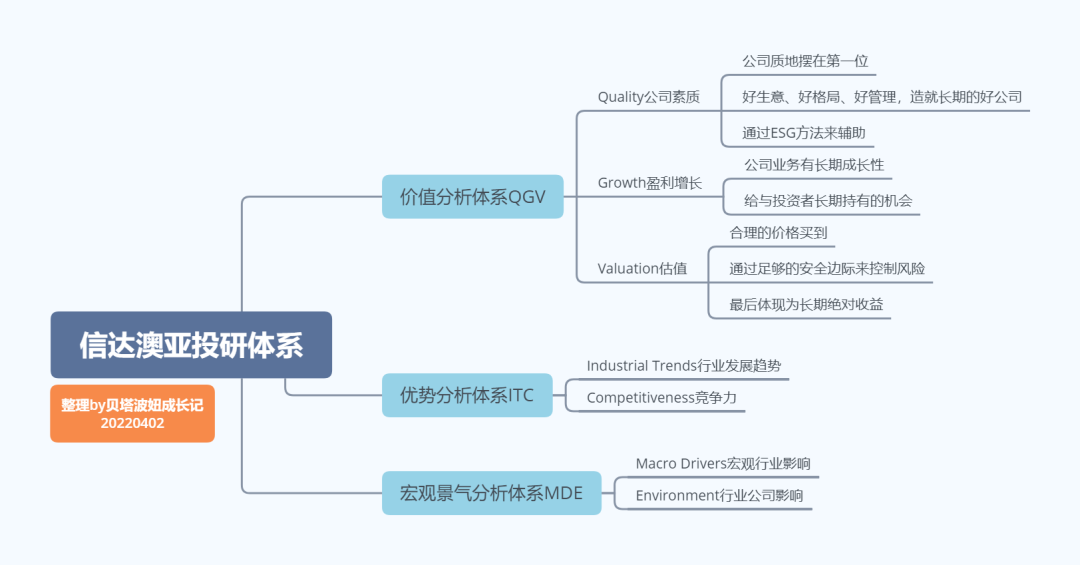 信达澳亚投研体系

整理by贝塔波妞成长记
20220402

价值分析体系QGV

Quality公司素质

公司质地摆在第一位

好生意、好格局、好管理，造就长期的好公司

通过ESG方法来辅助

Growth盈利增长

公司业务有长期成长性

给与投资者长期持有的机会

Valuation估值

合理的价格买到

通过足够的安全边际来控制风险

最后体现为长期绝对收益

优势分析体系ITC

Industrial Trends行业发展趋势

Competitiveness竞争力

宏观景气分析体系MDE

Macro Drivers宏观行业影响

Environment行业公司影响